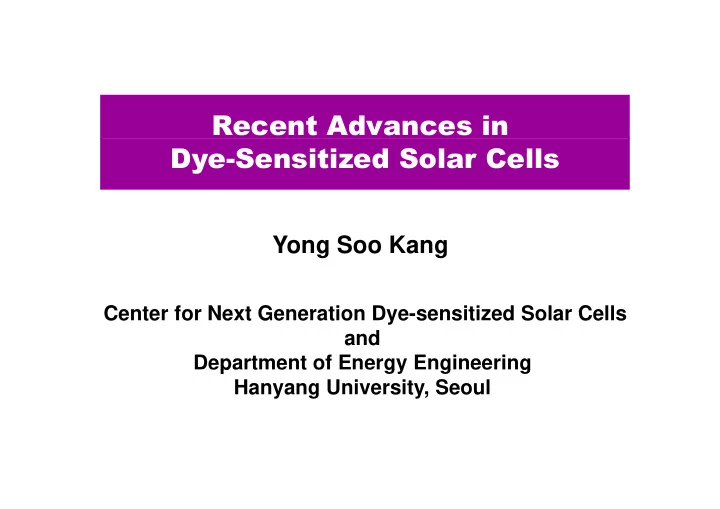 Recent Advances in
Dye-Sensitized Solar Cells

Yong Soo Kang

Center for Next Generation Dye-sensitized Solar Cells
and
Department of Energy Engineering
Hanyang University, Seoul